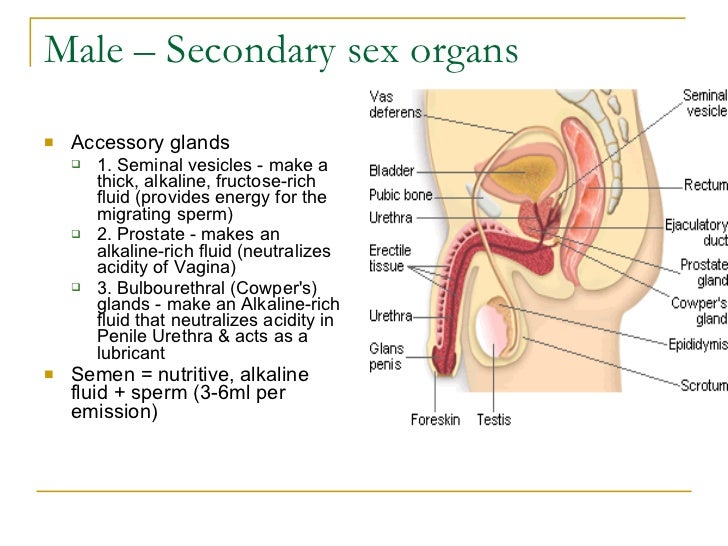 Male – Secondary sex organs

Accessory glands
1. Seminal vesicles - make a thick, alkaline, fructose-rich fluid (provides energy for the migrating sperm)
2. Prostate - makes an alkaline-rich fluid (neutralizes acidity of Vagina)
3. Bulbourethral (Cowper's) glands - make an Alkaline-rich fluid that neutralizes acidity in Penile Urethra & acts as a lubricant

Semen = nutritive, alkaline fluid + sperm (3-6ml per emission)

Vas deferens
Bladder
Pubic bone
Urethra
Erectile tissue
Urethra
Glans penis
Foreskin
Testis
Seminal vesicle
Rectum
Ejaculatory duct
Prostate gland
Cowper's gland
Epididymis
Scrotum